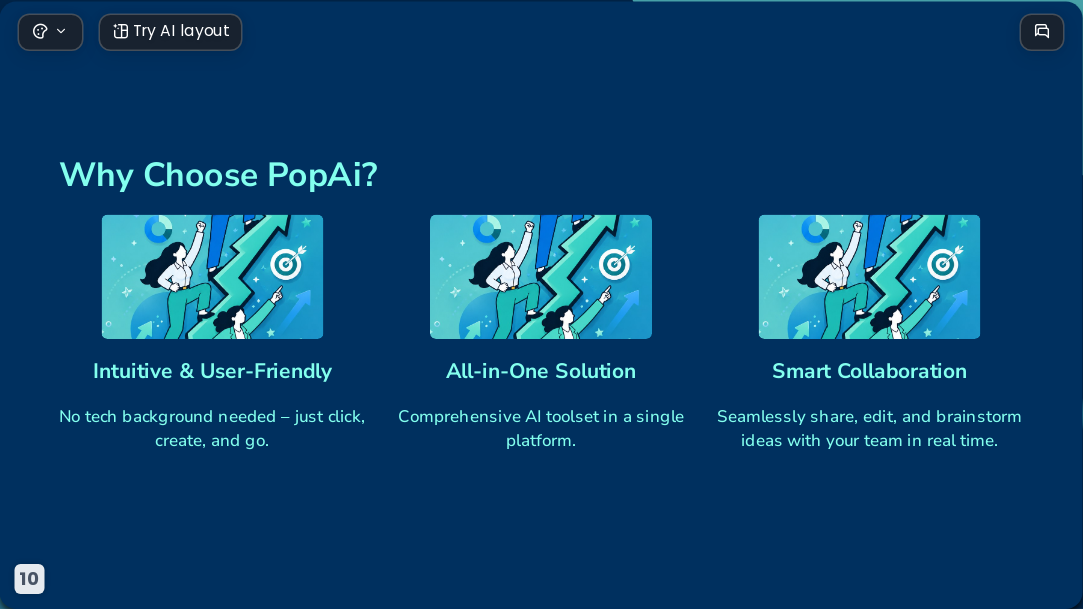 Try AI layout

Why Choose PopAi?

Intuitive & User-Friendly

No tech background needed – just click, create, and go.

All-in-One Solution

Comprehensive AI toolset in a single platform.

Smart Collaboration

Seamlessly share, edit, and brainstorm ideas with your team in real time.

10